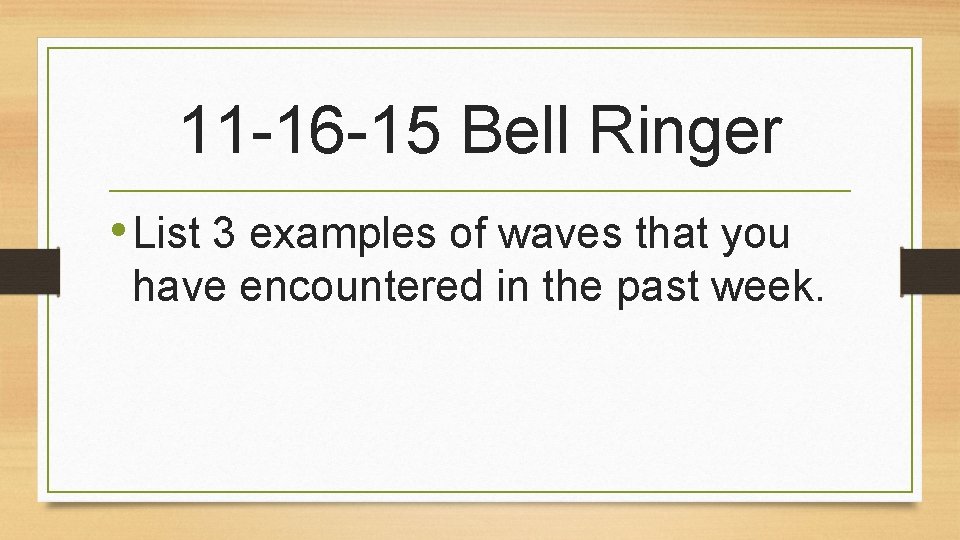 11-16-15 Bell Ringer

• List 3 examples of waves that you have encountered in the past week.